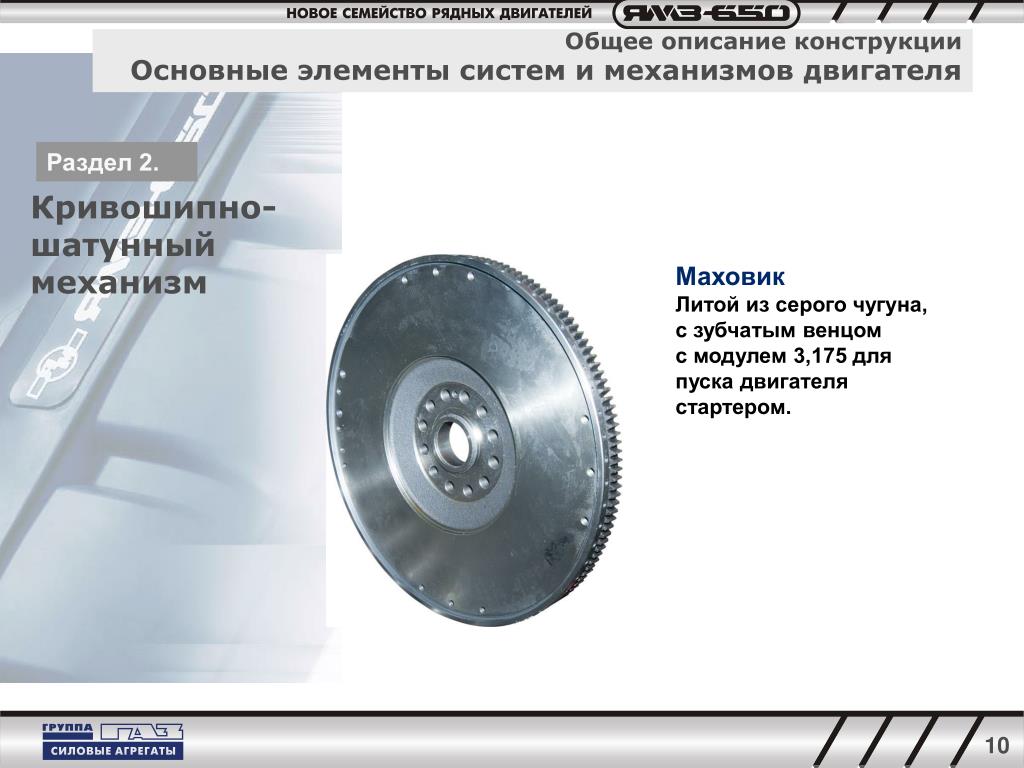 НОВОЕ СЕМЕЙСТВО РЯДНЫХ ДВИГАТЕЛЕЙ ЯМЗ-650

Общее описание конструкции
Основные элементы систем и механизмов двигателя

Раздел 2.

Кривошипно-шатунный механизм

Маховик
Литой из серого чугуна, с зубчатым венцом с модулем 3,175 для пуска двигателя стартером.

ГРУППА ГАЗ
СИЛОВЫЕ АГРЕГАТЫ

10